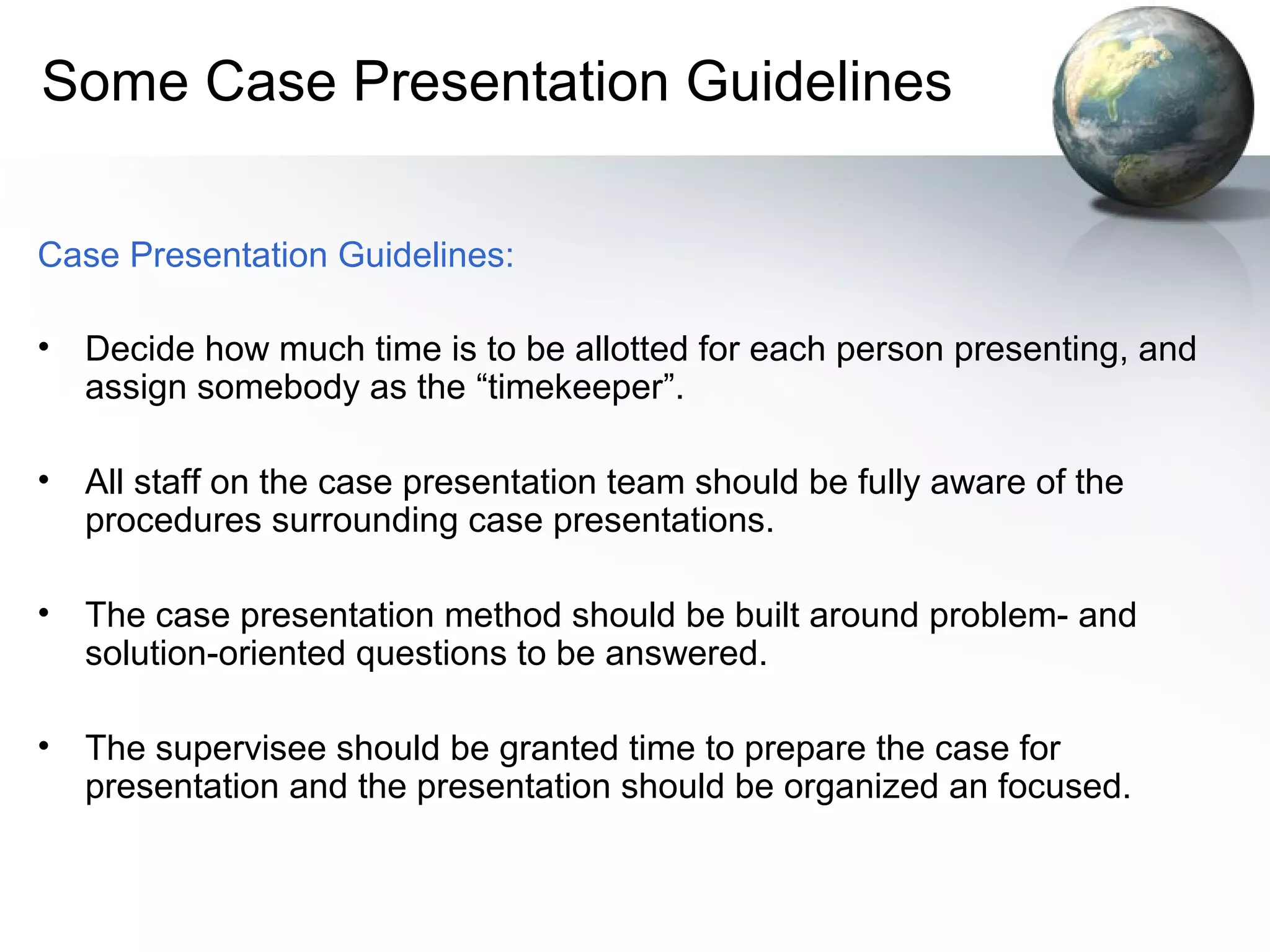 Some Case Presentation Guidelines

Case Presentation Guidelines:

• Decide how much time is to be allotted for each person presenting, and assign somebody as the “timekeeper”.

• All staff on the case presentation team should be fully aware of the procedures surrounding case presentations.

• The case presentation method should be built around problem- and solution-oriented questions to be answered.

• The supervisee should be granted time to prepare the case for presentation and the presentation should be organized an focused.